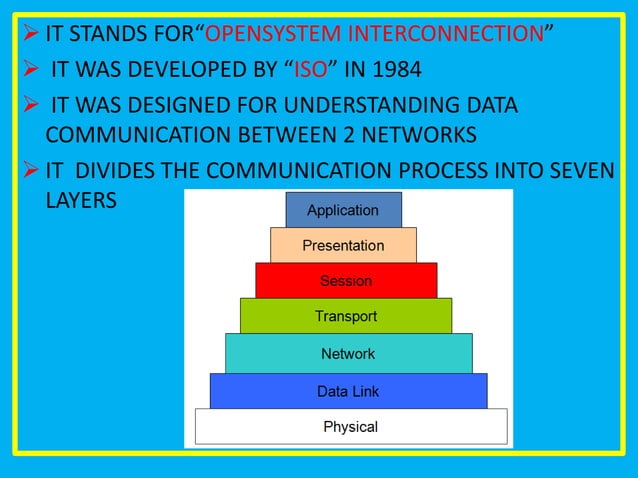 ➢ IT STANDS FOR“OPENSYSTEM INTERCONNECTION”

➢ IT WAS DEVELOPED BY “ISO” IN 1984

➢ IT WAS DESIGNED FOR UNDERSTANDING DATA COMMUNICATION BETWEEN 2 NETWORKS

➢ IT DIVIDES THE COMMUNICATION PROCESS INTO SEVEN LAYERS

Application

Presentation

Session

Transport

Network

Data Link

Physical